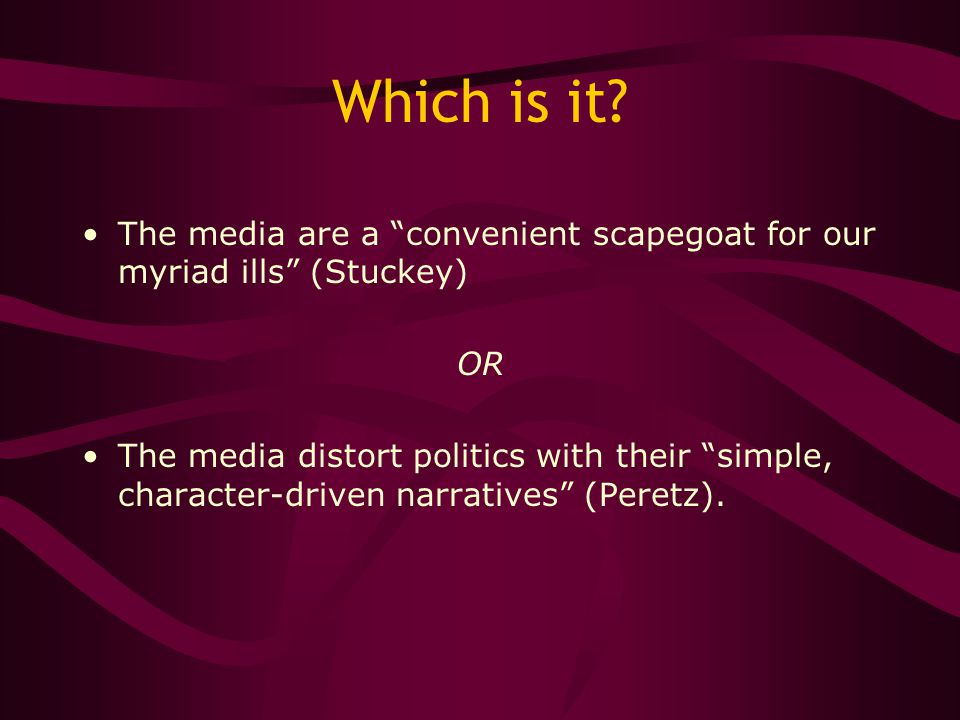 Which is it?

• The media are a “convenient scapegoat for our myriad ills” (Stuckey)

OR

• The media distort politics with their “simple, character-driven narratives” (Peretz).